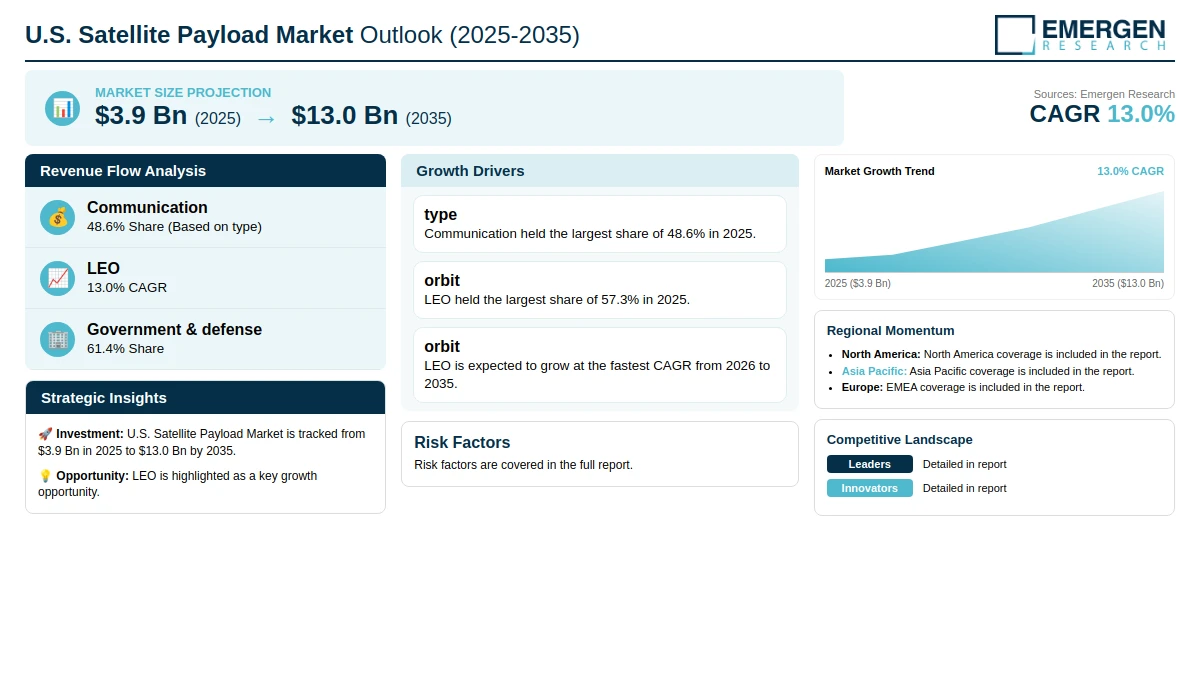 U.S. Satellite Payload Market Outlook (2025-2035)

EMERGEN RESEARCH

MARKET SIZE PROJECTION
$3.9 Bn (2025) → $13.0 Bn (2035)

Sources: Emergen Research
CAGR 13.0%

Revenue Flow Analysis

Communication
48.6% Share (Based on type)

LEO
13.0% CAGR

Government & defense
61.4% Share

Strategic Insights

🚀 Investment: U.S. Satellite Payload Market is tracked from $3.9 Bn in 2025 to $13.0 Bn by 2035.

💡 Opportunity: LEO is highlighted as a key growth opportunity.

Growth Drivers

type
Communication held the largest share of 48.6% in 2025.

orbit
LEO held the largest share of 57.3% in 2025.

orbit
LEO is expected to grow at the fastest CAGR from 2026 to 2035.

Risk Factors
Risk factors are covered in the full report.

Market Growth Trend
13.0% CAGR
2025 ($3.9 Bn)
2035 ($13.0 Bn)

Regional Momentum
• North America: North America coverage is included in the report.
• Asia Pacific: Asia Pacific coverage is included in the report.
• Europe: EMEA coverage is included in the report.

Competitive Landscape
Leaders Detailed in report
Innovators Detailed in report